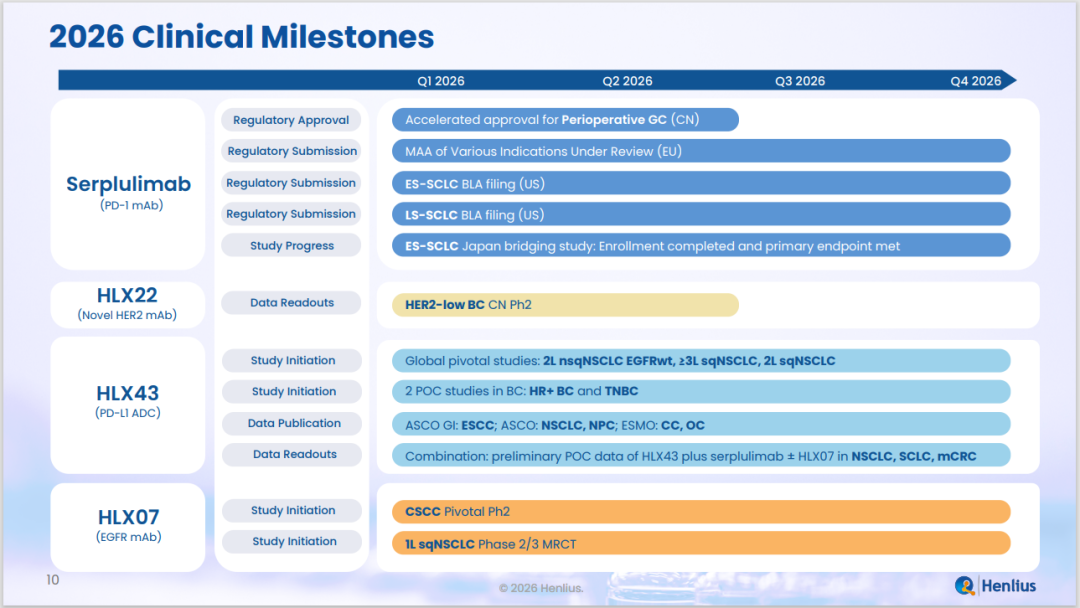 2026 Clinical Milestones

Q1 2026
Q2 2026
Q3 2026
Q4 2026

Serplulimab
(PD-1 mAb)

Regulatory Approval
Accelerated approval for Perioperative GC (CN)

Regulatory Submission
MAA of Various Indications Under Review (EU)

Regulatory Submission
ES-SCLC BLA filing (US)

Regulatory Submission
LS-SCLC BLA filing (US)

Study Progress
ES-SCLC Japan bridging study: Enrollment completed and primary endpoint met

HLX22
(Novel HER2 mAb)

Data Readouts
HER2-low BC CN Ph2

HLX43
(PD-L1 ADC)

Study Initiation
Global pivotal studies: 2L nsqNSCLC EGFRwt, ≥3L sqNSCLC, 2L sqNSCLC

Study Initiation
2 POC studies in BC: HR+ BC and TNBC

Data Publication
ASCO GI: ESCC; ASCO: NSCLC, NPC; ESMO: CC, OC

Data Readouts
Combination: preliminary POC data of HLX43 plus serplulimab ± HLX07 in NSCLC, SCLC, mCRC

HLX07
(EGFR mAb)

Study Initiation
CSCC Pivotal Ph2

Study Initiation
1L sqNSCLC Phase 2/3 MRCT

10

© 2026 Henlius.

Henlius